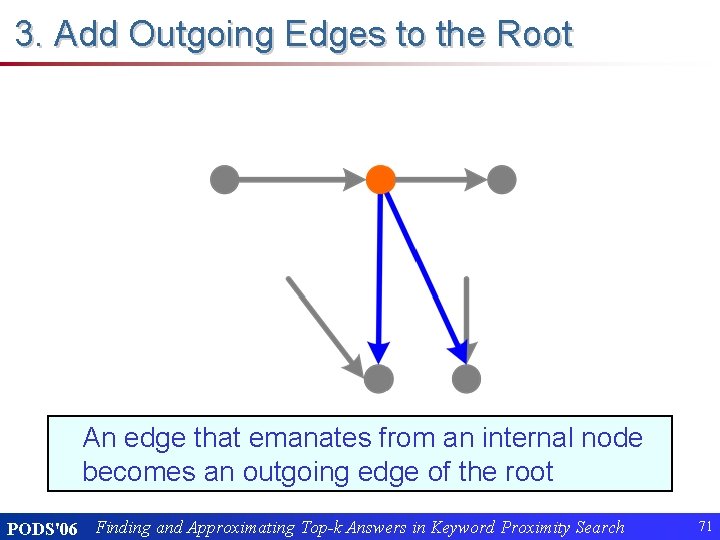 3. Add Outgoing Edges to the Root

An edge that emanates from an internal node becomes an outgoing edge of the root

PODS'06 Finding and Approximating Top-k Answers in Keyword Proximity Search 71